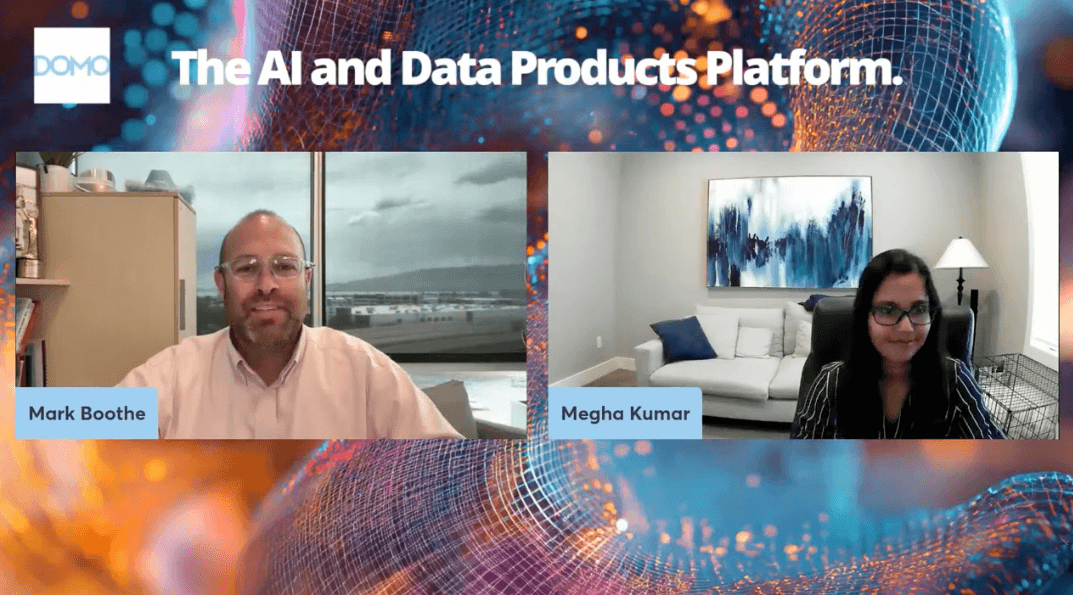 DOMO

The AI and Data Products Platform.

Mark Boothe

Megha Kumar